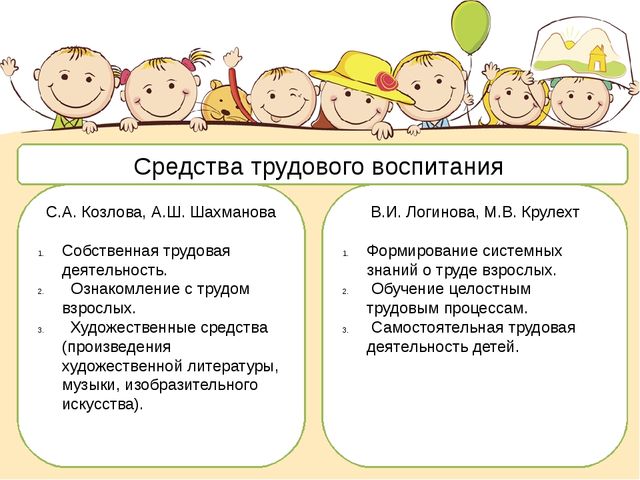 Средства трудового воспитания

С.А. Козлова, А.Ш. Шахманова

1. Собственная трудовая деятельность.
2. Ознакомление с трудом взрослых.
3. Художественные средства (произведения художественной литературы, музыки, изобразительного искусства).

В.И. Логинова, М.В. Крулехт

1. Формирование системных знаний о труде взрослых.
2. Обучение целостным трудовым процессам.
3. Самостоятельная трудовая деятельность детей.